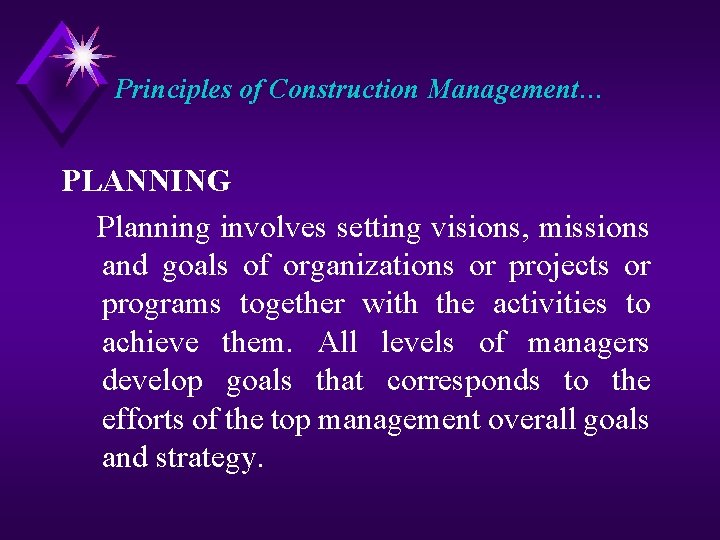 Principles of Construction Management...

PLANNING

Planning involves setting visions, missions and goals of organizations or projects or programs together with the activities to achieve them. All levels of managers develop goals that corresponds to the efforts of the top management overall goals and strategy.